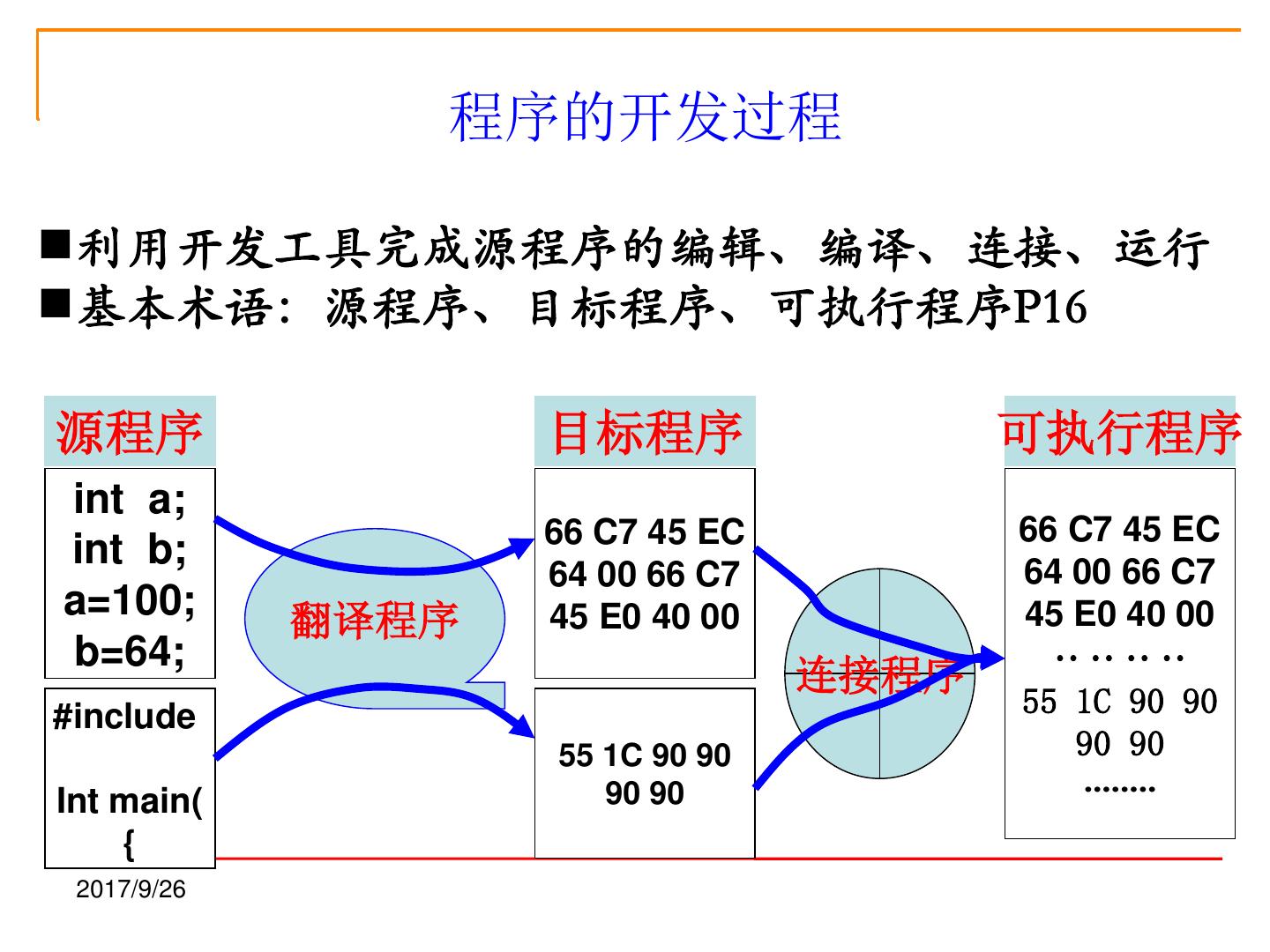 程序的开发过程

■利用开发工具完成源程序的编辑、编译、连接、运行
■基本术语：源程序、目标程序、可执行程序P16

源程序

int a;
int b;
a=100;
b=64;

#include

Int main(
{

翻译程序

目标程序

66 C7 45 EC
64 00 66 C7
45 E0 40 00

55 1C 90 90
90 90

连接程序

可执行程序

66 C7 45 EC
64 00 66 C7
45 E0 40 00
.. .. .. ..
55 1C 90 90
90 90
........

2017/9/26